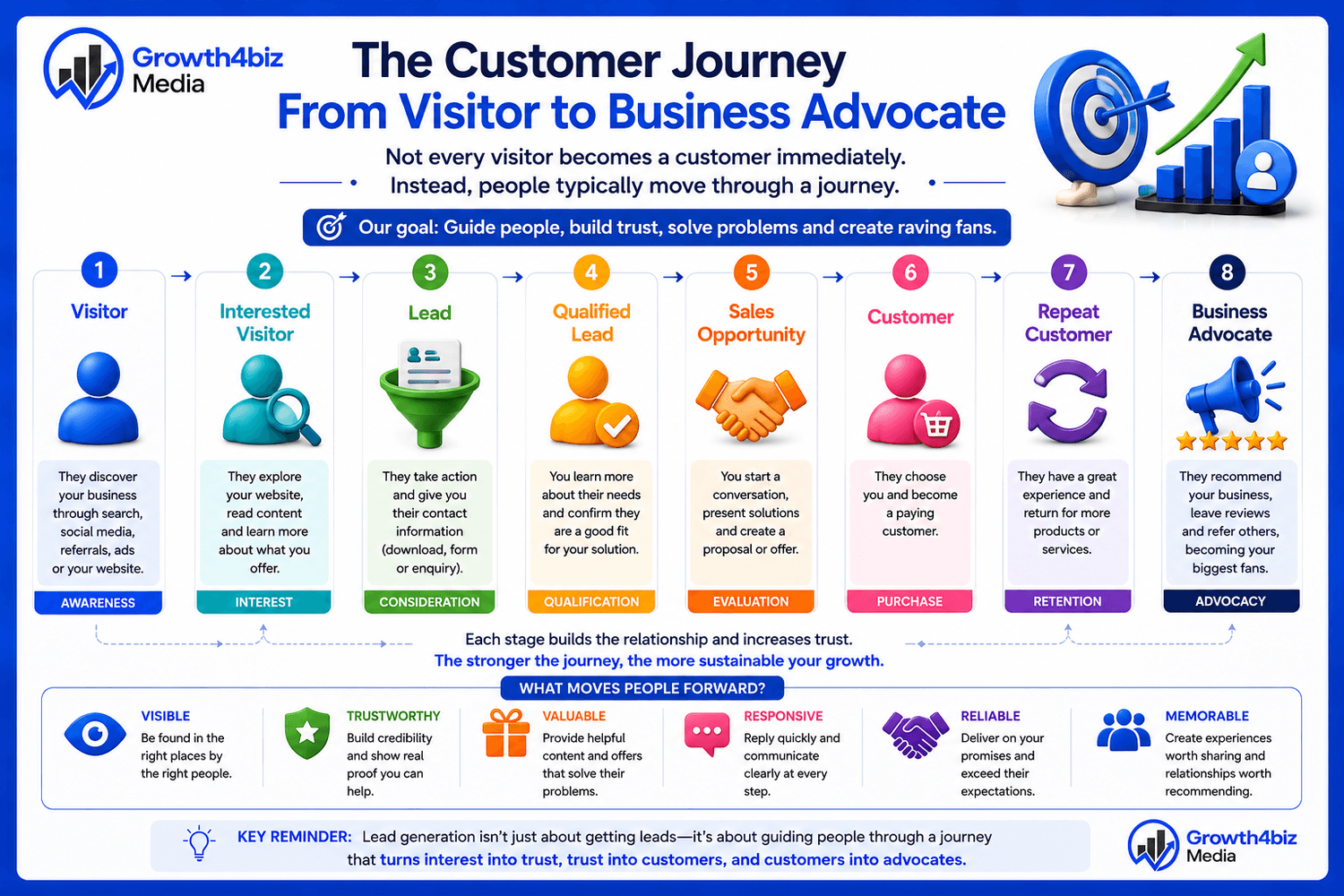 Growth4biz Media

The Customer Journey
From Visitor to Business Advocate

Not every visitor becomes a customer immediately.
Instead, people typically move through a journey.

Our goal: Guide people, build trust, solve problems and create raving fans.

1
Visitor
They discover your business through search, social media, referrals, ads or your website.
AWARENESS

2
Interested Visitor
They explore your website, read content and learn more about what you offer.
INTEREST

3
Lead
They take action and give you their contact information (download, form or enquiry).
CONSIDERATION

4
Qualified Lead
You learn more about their needs and confirm they are a good fit for your solution.
QUALIFICATION

5
Sales Opportunity
You start a conversation, present solutions and create a proposal or offer.
EVALUATION

6
Customer
They choose you and become a paying customer.
PURCHASE

7
Repeat Customer
They have a great experience and return for more products or services.
RETENTION

8
Business Advocate
They recommend your business, leave reviews and refer others, becoming your biggest fans.
ADVOCACY

Each stage builds the relationship and increases trust.
The stronger the journey, the more sustainable your growth.

WHAT MOVES PEOPLE FORWARD?

VISIBLE
Be found in the right places by the right people.

TRUSTWORTHY
Build credibility and show real proof you can help.

VALUABLE
Provide helpful content and offers that solve their problems.

RESPONSIVE
Reply quickly and communicate clearly at every step.

RELIABLE
Deliver on your promises and exceed their expectations.

MEMORABLE
Create experiences worth sharing and relationships worth recommending.

KEY REMINDER: Lead generation isn't just about getting leads—it's about guiding people through a journey that turns interest into trust, trust into customers, and customers into advocates.

Growth4biz Media